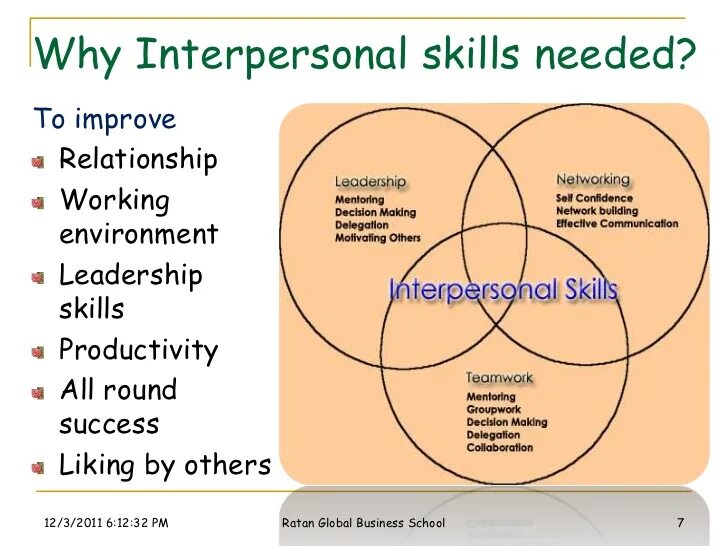 Why Interpersonal skills needed?

To improve

Relationship

Working environment

Leadership skills

Productivity

All round success

Liking by others

Leadership
Mentoring
Decision Making
Delegation
Motivating Others

Networking
Self Confidence
Network building
Effective Communication

Interpersonal Skills

Teamwork
Mentoring
Groupwork
Decision Making
Delegation
Collaboration

12/3/2011 6:12:32 PM

Ratan Global Business School

7